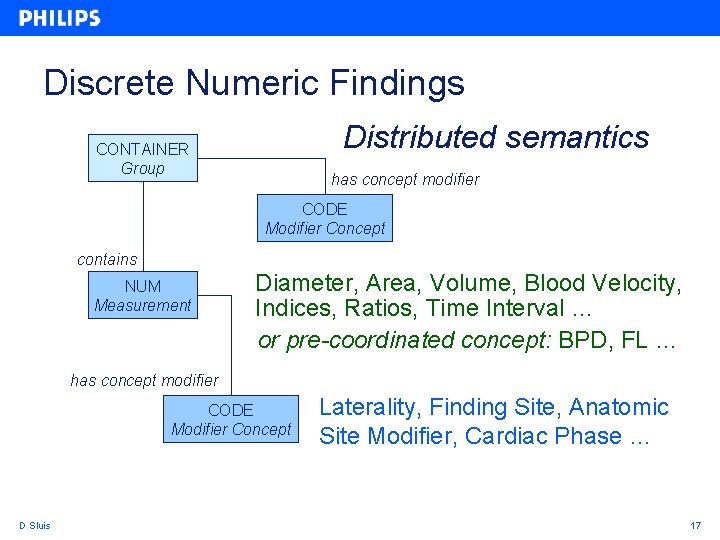 PHILIPS

Discrete Numeric Findings

Distributed semantics

CONTAINER
Group

has concept modifier

CODE
Modifier Concept

contains

NUM
Measurement

Diameter, Area, Volume, Blood Velocity, Indices, Ratios, Time Interval …

or pre-coordinated concept: BPD, FL …

has concept modifier

CODE
Modifier Concept

Laterality, Finding Site, Anatomic Site Modifier, Cardiac Phase …

D Sluis

17